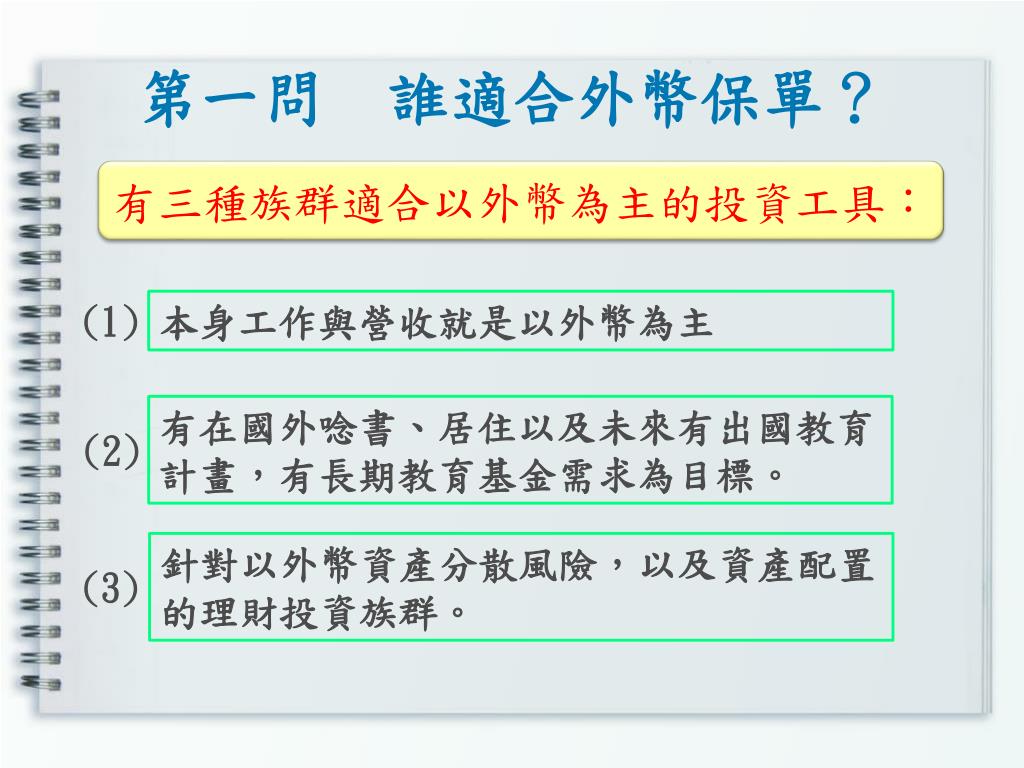 第一問　誰適合外幣保單？

有三種族群適合以外幣為主的投資工具：

(1) 本身工作與營收就是以外幣為主

(2) 有在國外唸書、居住以及未來有出國教育計畫，有長期教育基金需求為目標。

(3) 針對以外幣資產分散風險，以及資產配置的理財投資族群。